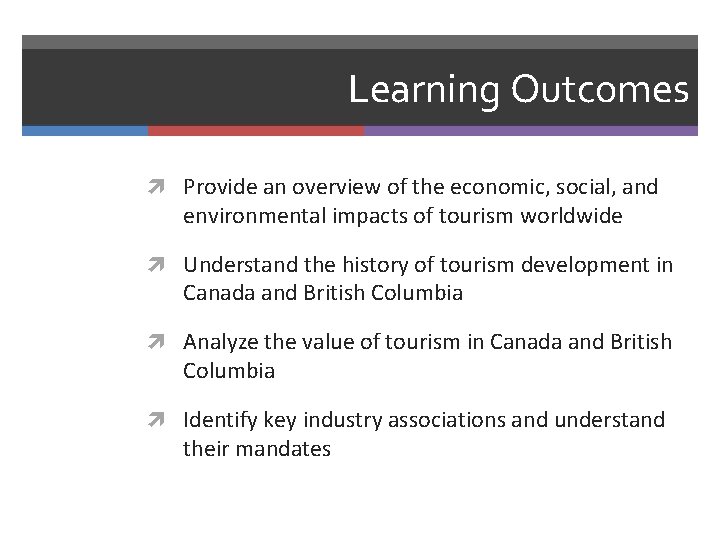 Learning Outcomes

Provide an overview of the economic, social, and environmental impacts of tourism worldwide

Understand the history of tourism development in Canada and British Columbia

Analyze the value of tourism in Canada and British Columbia

Identify key industry associations and understand their mandates